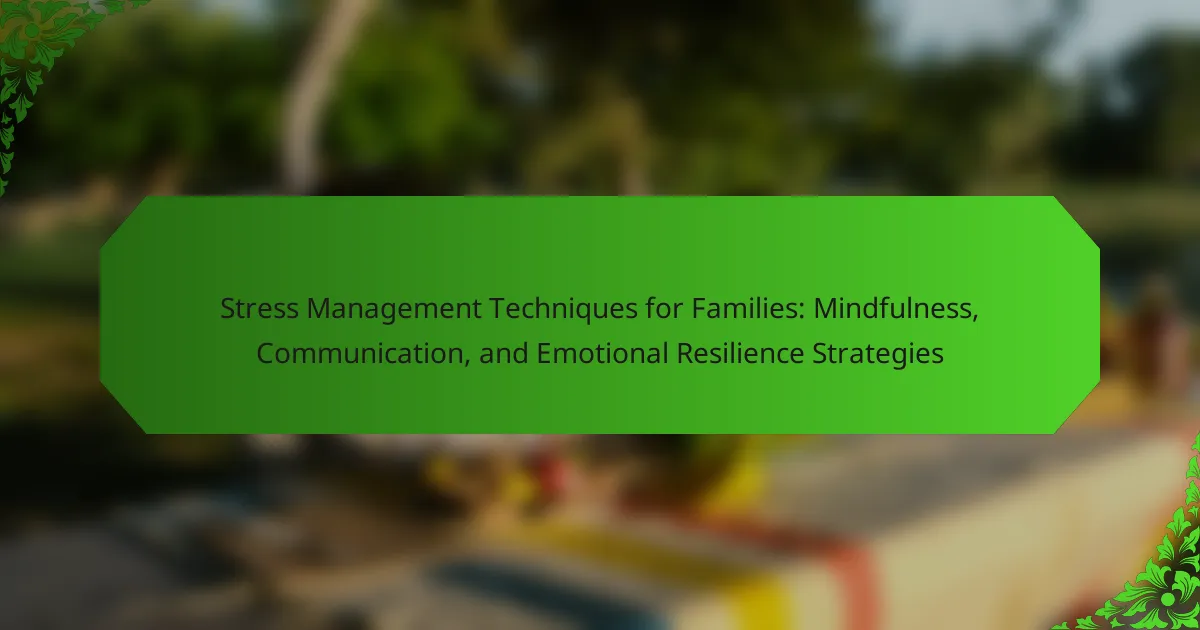 Stress Management Techniques for Families: Mindfulness, Communication, and Emotional Resilience Strategies